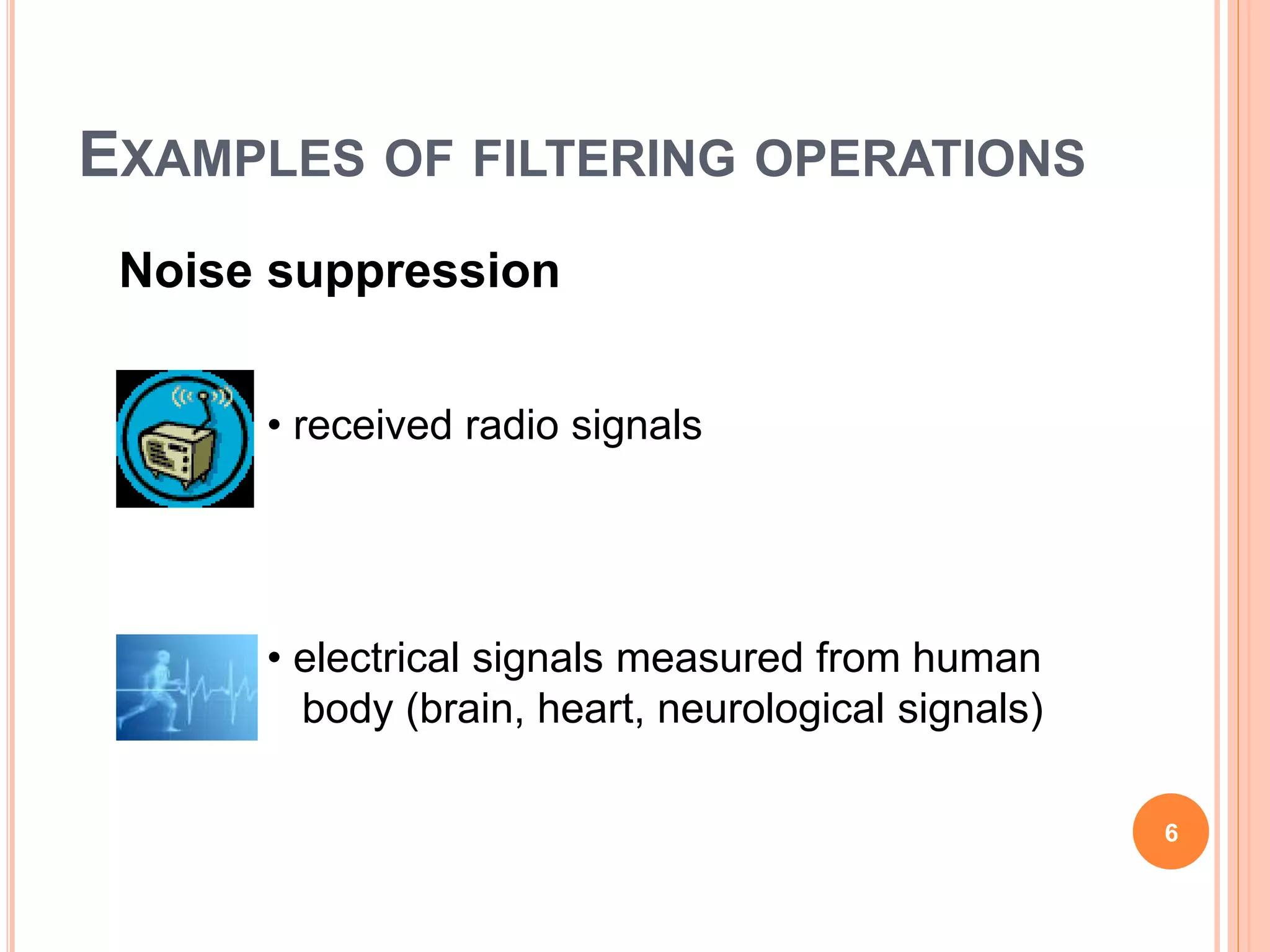 EXAMPLES OF FILTERING OPERATIONS

Noise suppression

• received radio signals

• electrical signals measured from human body (brain, heart, neurological signals)

6